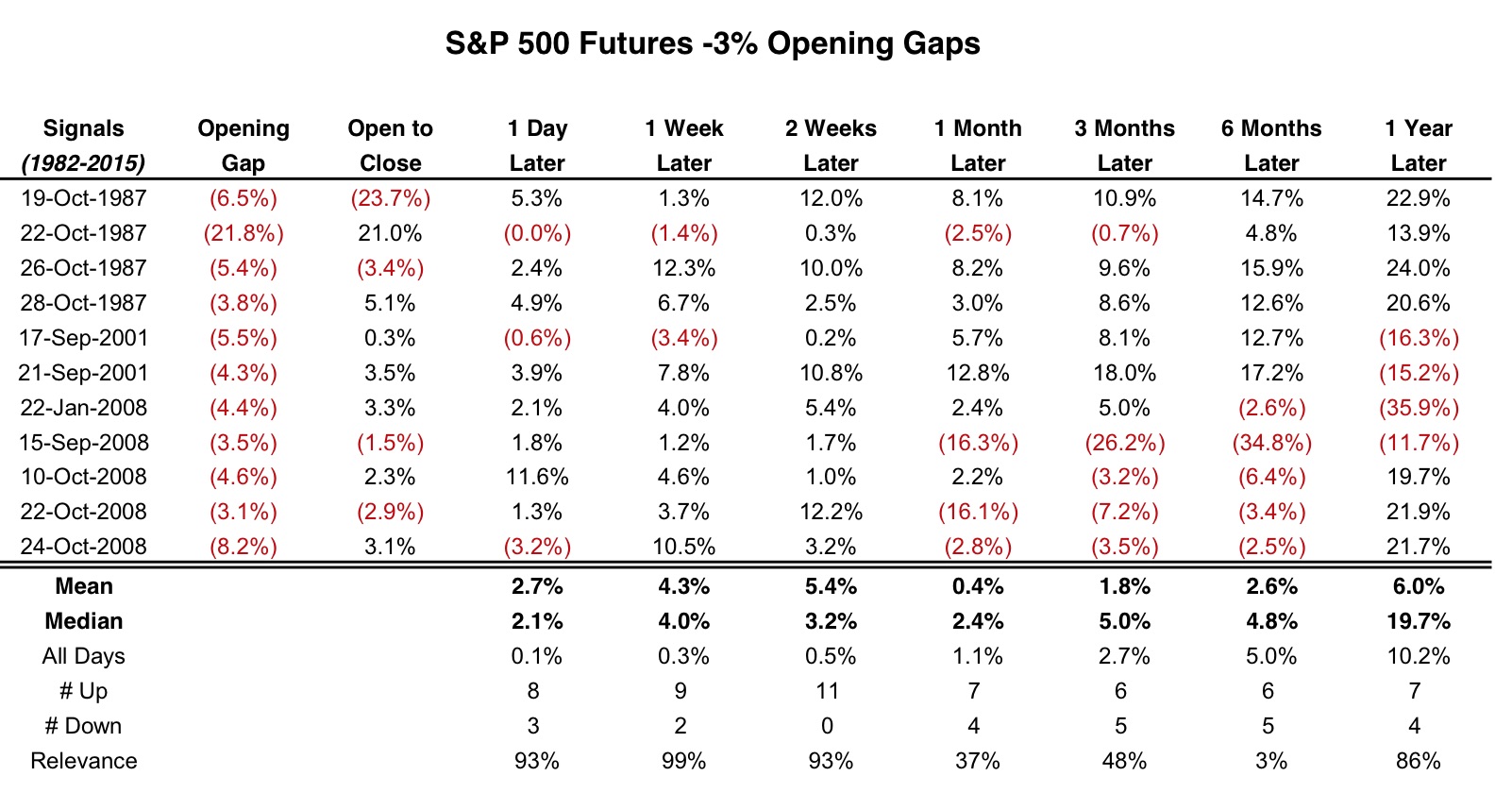 S&P 500 Futures -3% Opening Gaps

| Signals (1982-2015) | Opening Gap | Open to Close | 1 Day Later | 1 Week Later | 2 Weeks Later | 1 Month Later | 3 Months Later | 6 Months Later | 1 Year Later |
|---|---|---|---|---|---|---|---|---|---|
| 19-Oct-1987 | (6.5%) | (23.7%) | 5.3% | 1.3% | 12.0% | 8.1% | 10.9% | 14.7% | 22.9% |
| 22-Oct-1987 | (21.8%) | 21.0% | (0.0%) | (1.4%) | 0.3% | (2.5%) | (0.7%) | 4.8% | 13.9% |
| 26-Oct-1987 | (5.4%) | (3.4%) | 2.4% | 12.3% | 10.0% | 8.2% | 9.6% | 15.9% | 24.0% |
| 28-Oct-1987 | (3.8%) | 5.1% | 4.9% | 6.7% | 2.5% | 3.0% | 8.6% | 12.6% | 20.6% |
| 17-Sep-2001 | (5.5%) | 0.3% | (0.6%) | (3.4%) | 0.2% | 5.7% | 8.1% | 12.7% | (16.3%) |
| 21-Sep-2001 | (4.3%) | 3.5% | 3.9% | 7.8% | 10.8% | 12.8% | 18.0% | 17.2% | (15.2%) |
| 22-Jan-2008 | (4.4%) | 3.3% | 2.1% | 4.0% | 5.4% | 2.4% | 5.0% | (2.6%) | (35.9%) |
| 15-Sep-2008 | (3.5%) | (1.5%) | 1.8% | 1.2% | 1.7% | (16.3%) | (26.2%) | (34.8%) | (11.7%) |
| 10-Oct-2008 | (4.6%) | 2.3% | 11.6% | 4.6% | 1.0% | 2.2% | (3.2%) | (6.4%) | 19.7% |
| 22-Oct-2008 | (3.1%) | (2.9%) | 1.3% | 3.7% | 12.2% | (16.1%) | (7.2%) | (3.4%) | 21.9% |
| 24-Oct-2008 | (8.2%) | 3.1% | (3.2%) | 10.5% | 3.2% | (2.8%) | (3.5%) | (2.5%) | 21.7% |
| Mean | | | 2.7% | 4.3% | 5.4% | 0.4% | 1.8% | 2.6% | 6.0% |
| Median | | | 2.1% | 4.0% | 3.2% | 2.4% | 5.0% | 4.8% | 19.7% |
| All Days | | | 0.1% | 0.3% | 0.5% | 1.1% | 2.7% | 5.0% | 10.2% |
| # Up | | | 8 | 9 | 11 | 7 | 6 | 6 | 7 |
| # Down | | | 3 | 2 | 0 | 4 | 5 | 5 | 4 |
| Relevance | | | 93% | 99% | 93% | 37% | 48% | 3% | 86% |